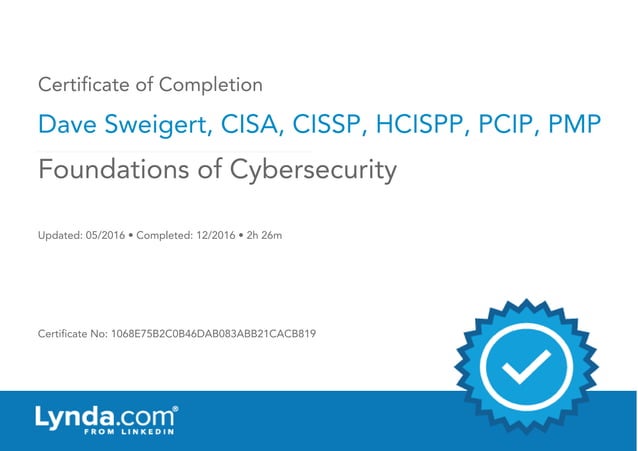 Certificate of Completion

Dave Sweigert, CISA, CISSP, HCISPP, PCIP, PMP

Foundations of Cybersecurity

Updated: 05/2016 • Completed: 12/2016 • 2h 26m

Certificate No: 1068E75B2C0B46DAB083ABB21CACB819

Lynda.com®
FROM LINKEDIN